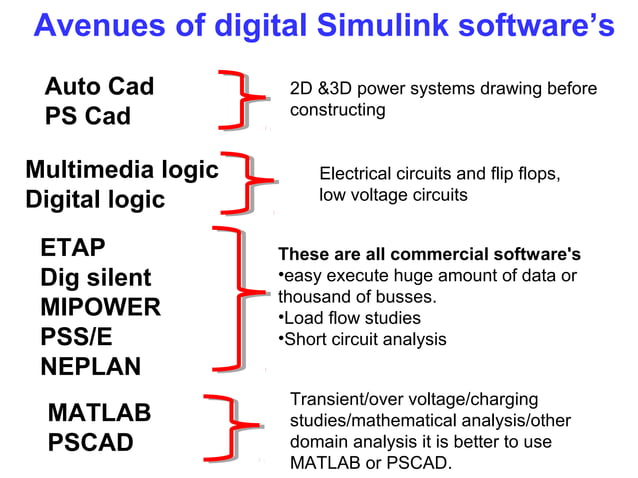 Avenues of digital Simulink software's

Auto Cad
PS Cad

2D &3D power systems drawing before constructing

Multimedia logic
Digital logic

Electrical circuits and flip flops, low voltage circuits

ETAP
Dig silent
MIPOWER
PSS/E
NEPLAN

These are all commercial software's
•easy execute huge amount of data or thousand of busses.
•Load flow studies
•Short circuit analysis

MATLAB
PSCAD

Transient/over voltage/charging studies/mathematical analysis/other domain analysis it is better to use MATLAB or PSCAD.